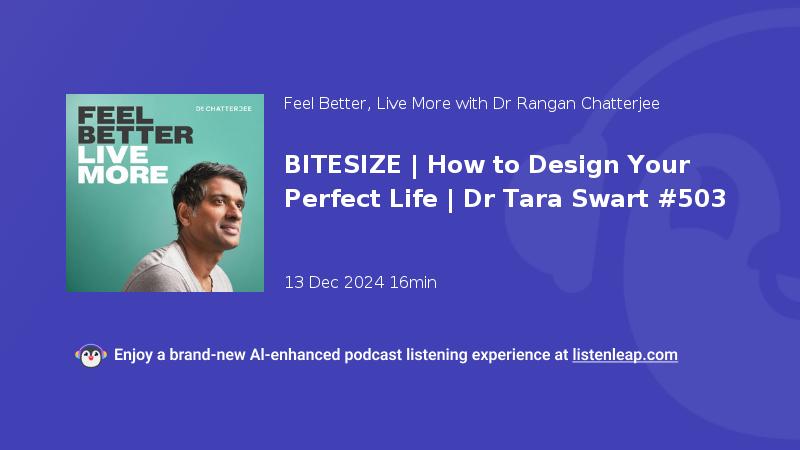 FEEL BETTER LIVE MORE

DR CHATTERJEE

Feel Better, Live More with Dr Rangan Chatterjee

BITESIZE | How to Design Your Perfect Life | Dr Tara Swart #503

13 Dec 2024 16min

Enjoy a brand-new AI-enhanced podcast listening experience at listenleap.com